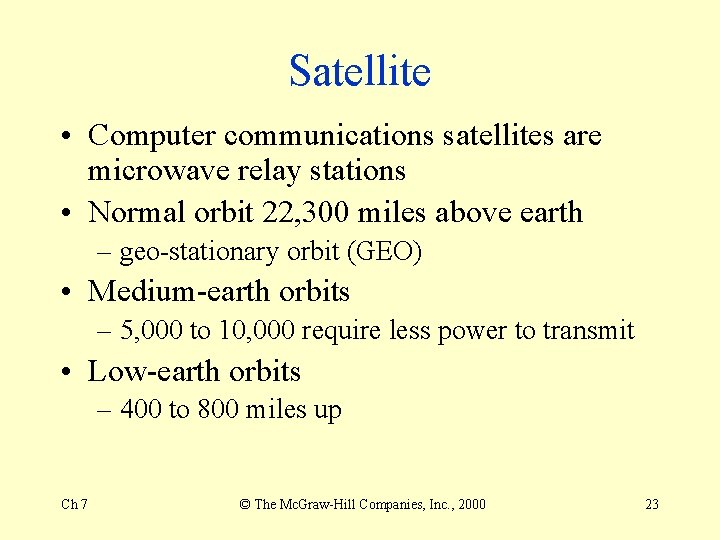 Satellite

• Computer communications satellites are microwave relay stations
• Normal orbit 22,300 miles above earth
– geo-stationary orbit (GEO)
• Medium-earth orbits
– 5,000 to 10,000 require less power to transmit
• Low-earth orbits
– 400 to 800 miles up

Ch 7
© The McGraw-Hill Companies, Inc., 2000
23